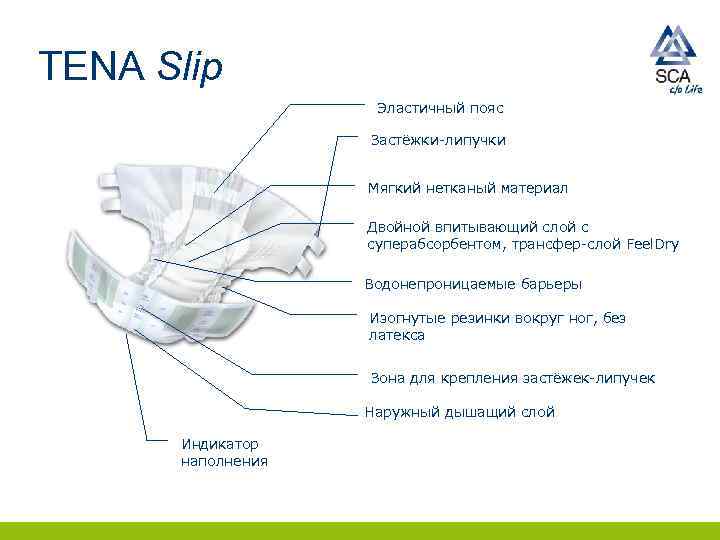 TENA Slip

SCA
c/o Life

Эластичный пояс

Застёжки-липучки

Мягкий нетканый материал

Двойной впитывающий слой с суперабсорбентом, трансфер-слой FeelDry

Водонепроницаемые барьеры

Изогнутые резинки вокруг ног, без латекса

Зона для крепления застёжек-липучек

Наружный дышащий слой

Индикатор наполнения